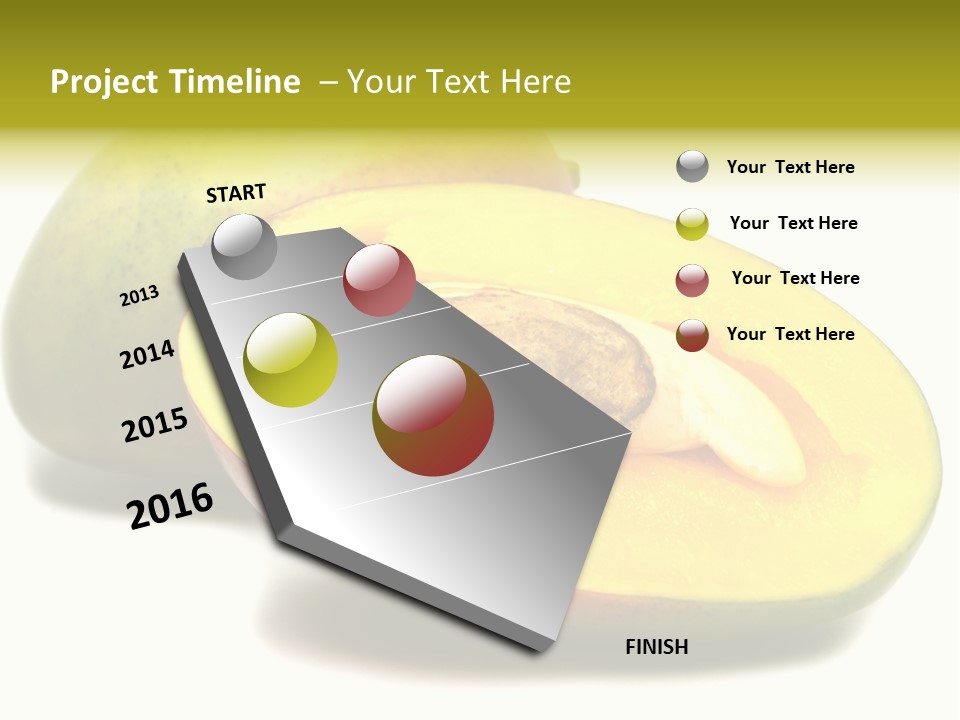 Project Timeline – Your Text Here

START

2013

2014

2015

2016

FINISH

Your Text Here

Your Text Here

Your Text Here

Your Text Here